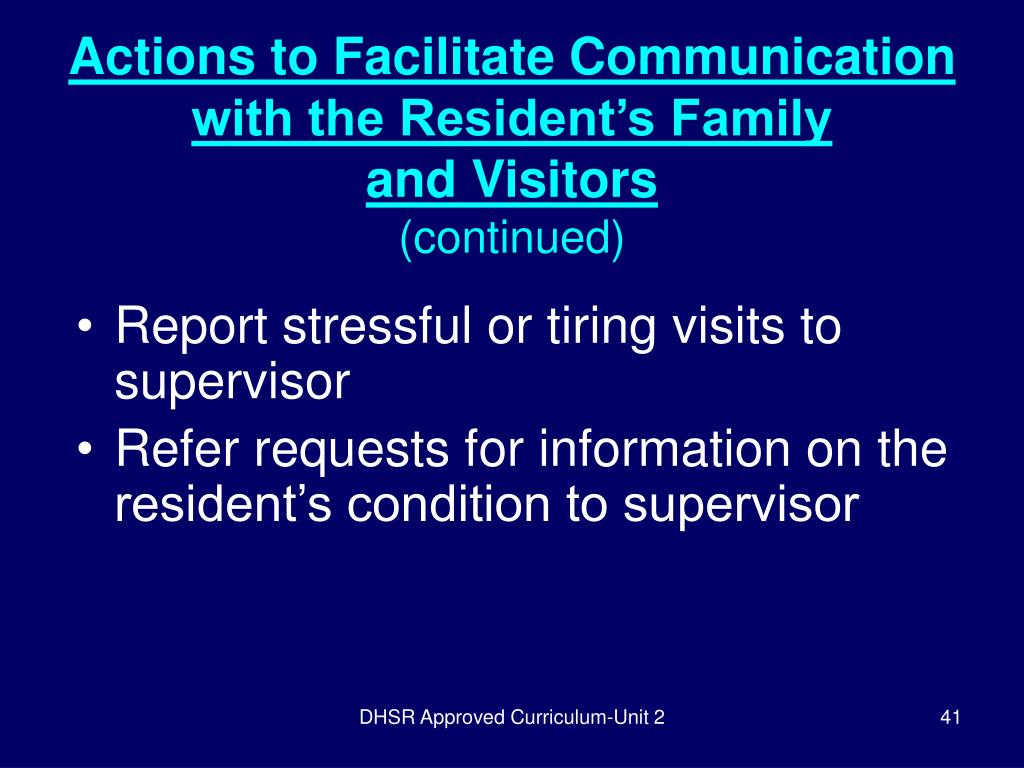 Actions to Facilitate Communication with the Resident’s Family and Visitors
(continued)

• Report stressful or tiring visits to supervisor
• Refer requests for information on the resident’s condition to supervisor

DHSR Approved Curriculum-Unit 2

41